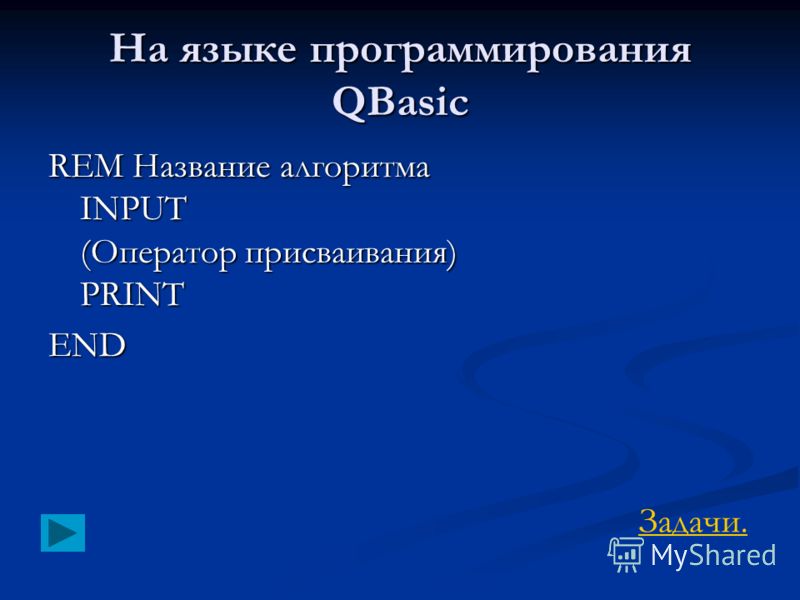 На языке программирования QBasic

REM Название алгоритма
INPUT
(Оператор присваивания)
PRINT

END

Задачи.

MyShared